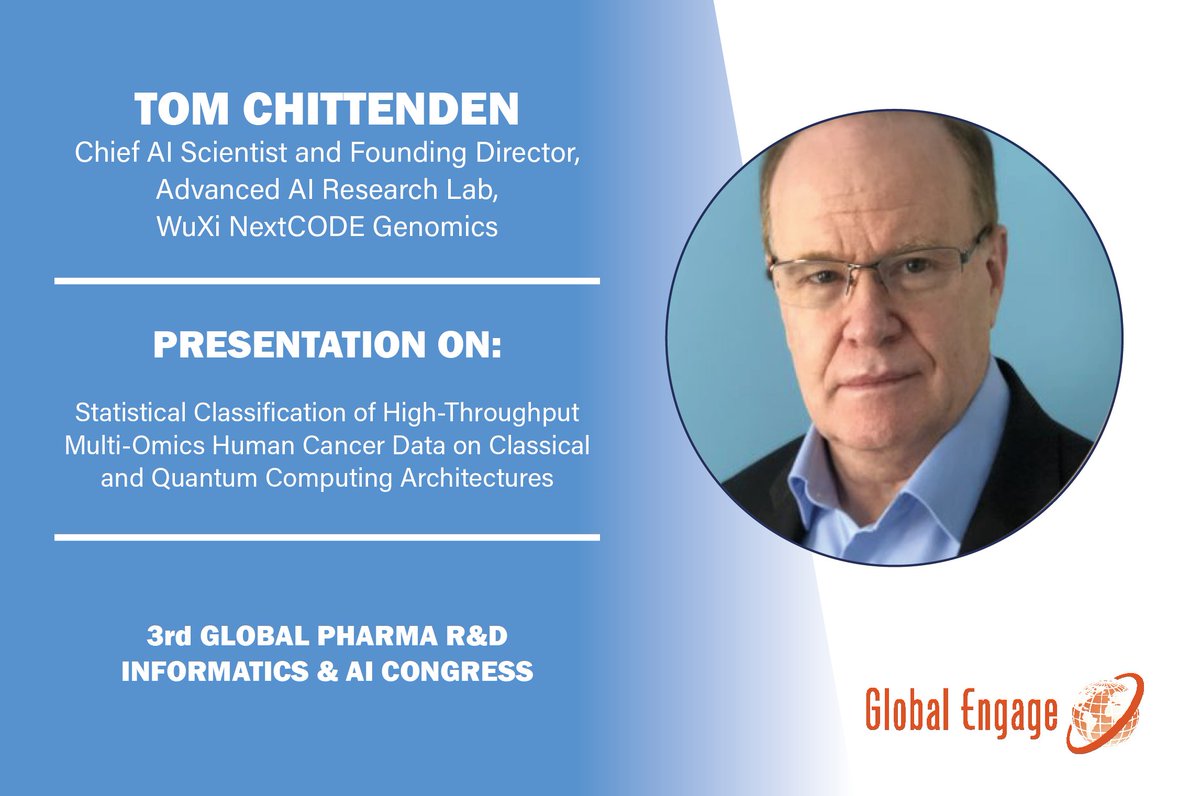 TOM CHITTENDEN
Chief AI Scientist and Founding Director, Advanced AI Research Lab, WuXi NextCODE Genomics

PRESENTATION ON:

Statistical Classification of High-Throughput Multi-Omics Human Cancer Data on Classical and Quantum Computing Architectures

3rd GLOBAL PHARMA R&D INFORMATICS & AI CONGRESS

Global Engage